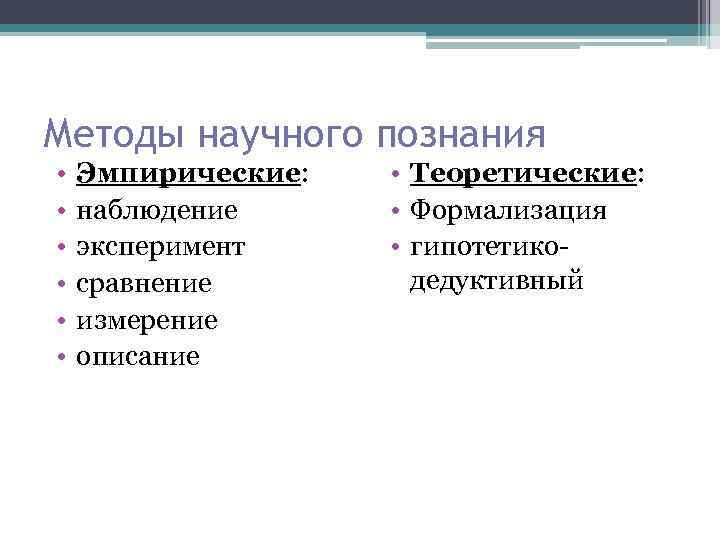 Методы научного познания

• Эмпирические:
• наблюдение
• эксперимент
• сравнение
• измерение
• описание

• Теоретические:
• Формализация
• гипотетико-дедуктивный